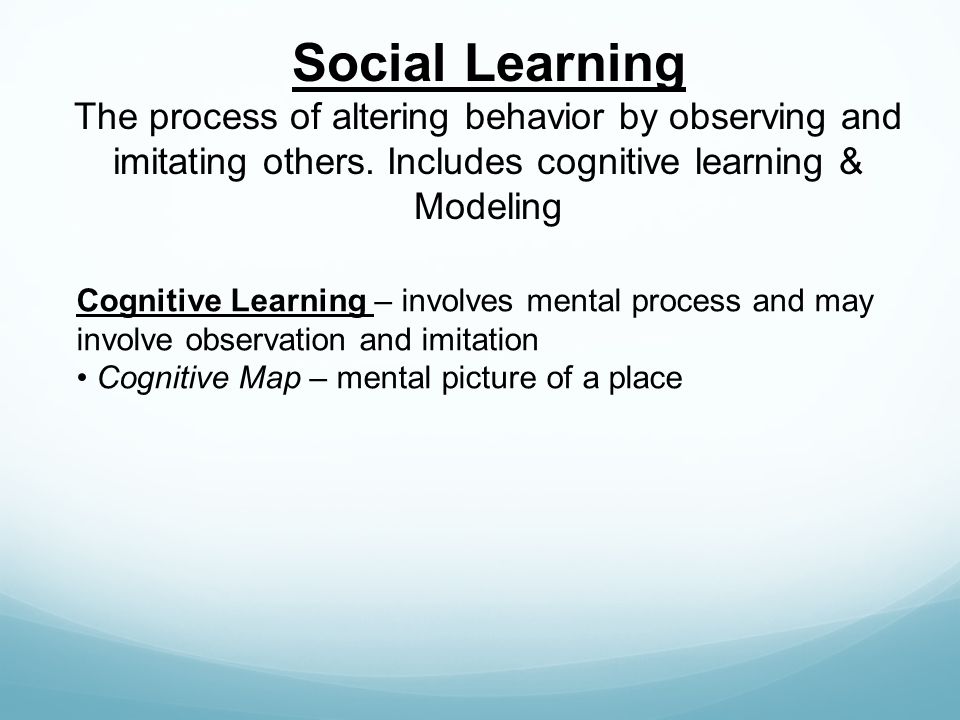 Social Learning

The process of altering behavior by observing and imitating others. Includes cognitive learning & Modeling

Cognitive Learning – involves mental process and may involve observation and imitation
• Cognitive Map – mental picture of a place